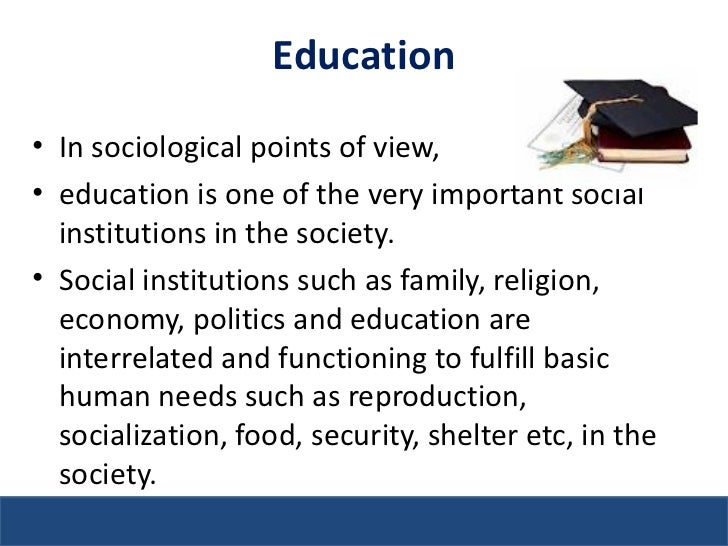 Education

• In sociological points of view,
• education is one of the very important social institutions in the society.
• Social institutions such as family, religion, economy, politics and education are interrelated and functioning to fulfill basic human needs such as reproduction, socialization, food, security, shelter etc, in the society.